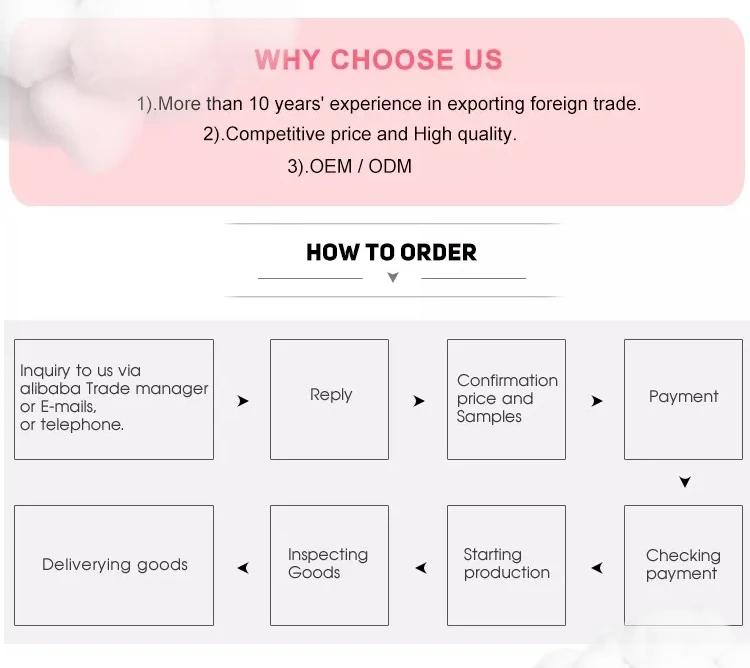 WHY CHOOSE US

1).More than 10 years' experience in exporting foreign trade.

2).Competitive price and High quality.

3).OEM / ODM

HOW TO ORDER

Inquiry to us via alibaba Trade manager or E-mails, or telephone.

Reply

Confirmation price and Samples

Payment

Checking payment

Starting production

Inspecting Goods

Deliverying goods